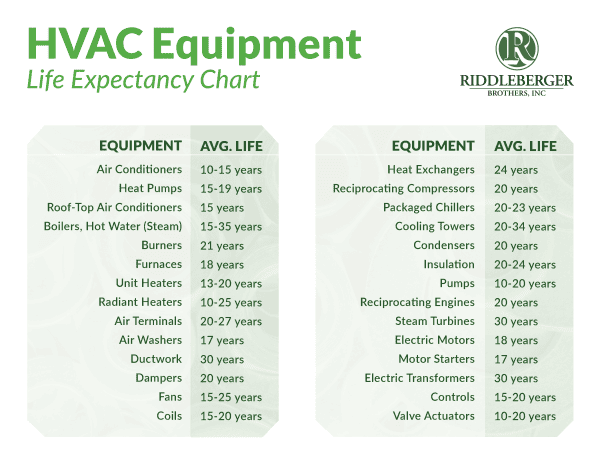 HVAC Equipment
Life Expectancy Chart

R

RIDDLEBERGER
BROTHERS, INC

| EQUIPMENT | AVG. LIFE |
|---|---|
| Air Conditioners | 10-15 years |
| Heat Pumps | 15-19 years |
| Roof-Top Air Conditioners | 15 years |
| Boilers, Hot Water (Steam) | 15-35 years |
| Burners | 21 years |
| Furnaces | 18 years |
| Unit Heaters | 13-20 years |
| Radiant Heaters | 10-25 years |
| Air Terminals | 20-27 years |
| Air Washers | 17 years |
| Ductwork | 30 years |
| Dampers | 20 years |
| Fans | 15-25 years |
| Coils | 15-20 years |

| EQUIPMENT | AVG. LIFE |
|---|---|
| Heat Exchangers | 24 years |
| Reciprocating Compressors | 20 years |
| Packaged Chillers | 20-23 years |
| Cooling Towers | 20-34 years |
| Condensers | 20 years |
| Insulation | 20-24 years |
| Pumps | 10-20 years |
| Reciprocating Engines | 20 years |
| Steam Turbines | 30 years |
| Electric Motors | 18 years |
| Motor Starters | 17 years |
| Electric Transformers | 30 years |
| Controls | 15-20 years |
| Valve Actuators | 10-20 years |